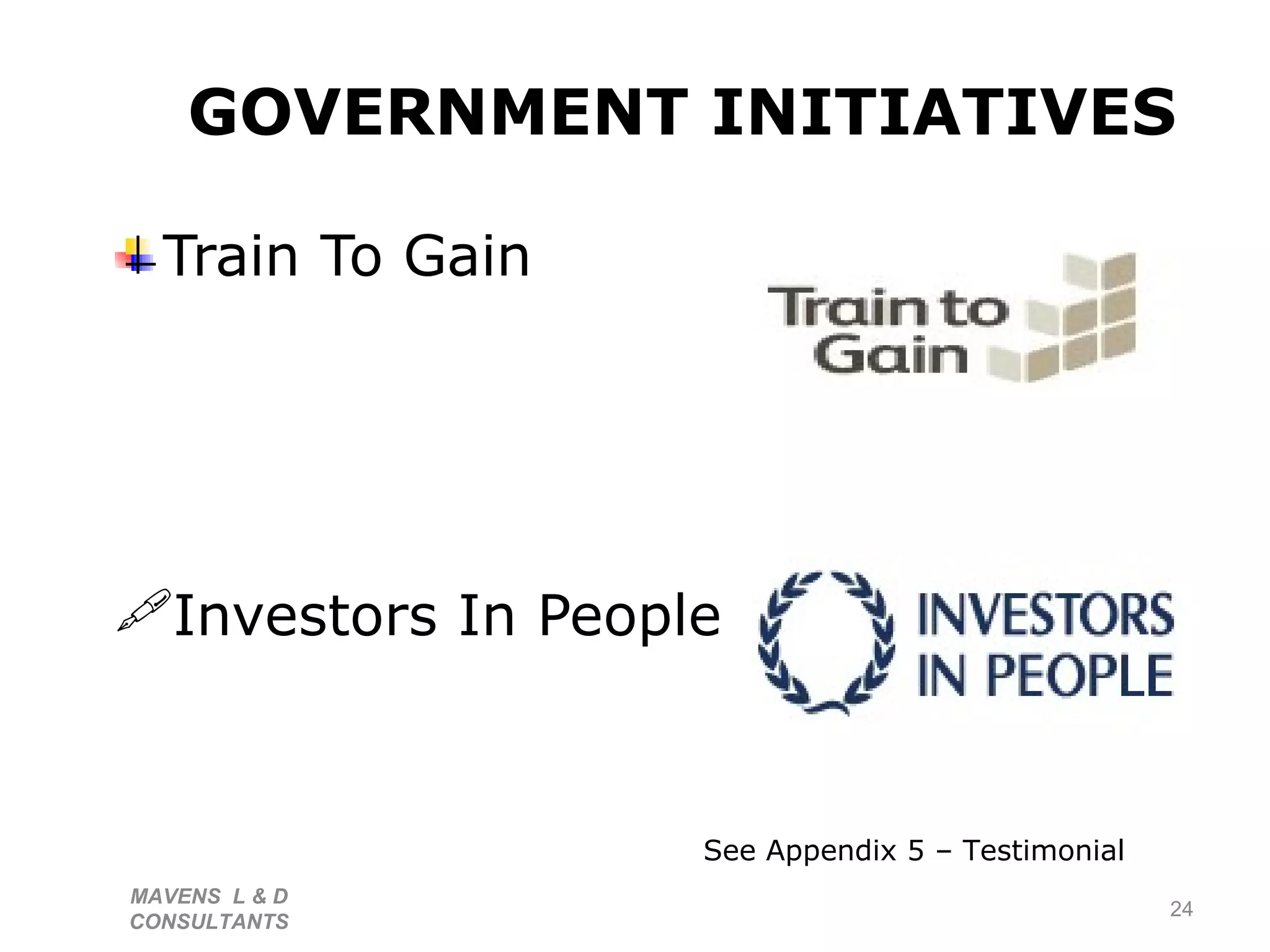 GOVERNMENT INITIATIVES

Train To Gain

Train to Gain

Investors In People

INVESTORS IN PEOPLE

See Appendix 5 – Testimonial

MAVENS L & D CONSULTANTS

24